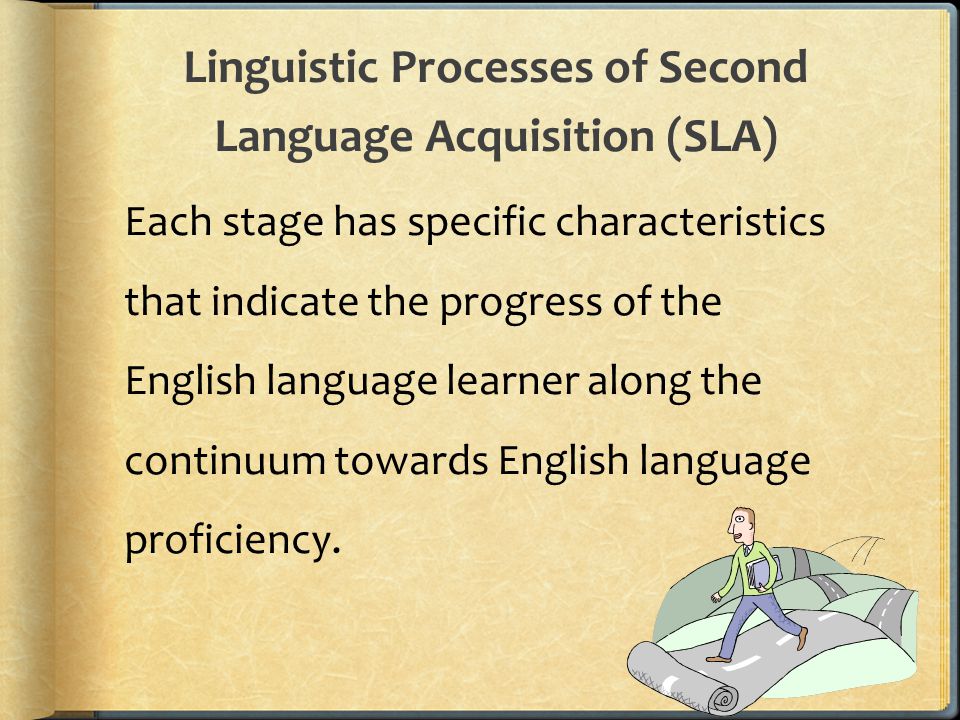 Linguistic Processes of Second Language Acquisition (SLA)

Each stage has specific characteristics that indicate the progress of the English language learner along the continuum towards English language proficiency.